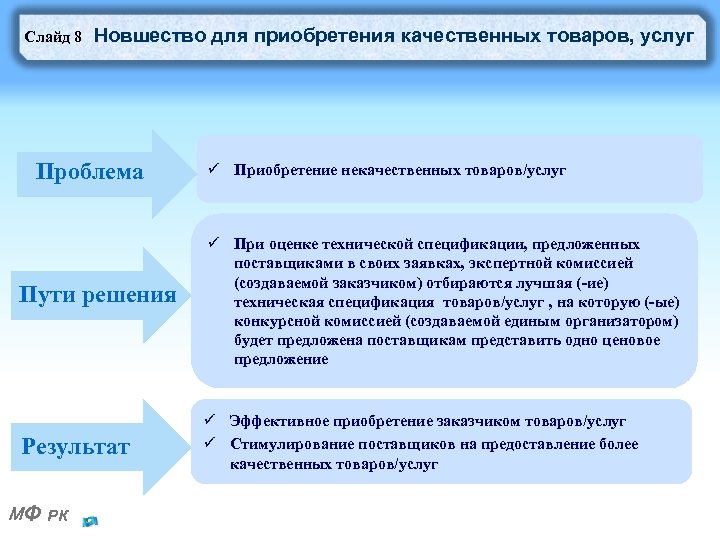 Слайд 8 Новшество для приобретения качественных товаров, услуг

Проблема

✓ Приобретение некачественных товаров/услуг

Пути решения

✓ При оценке технической спецификации, предложенных поставщиками в своих заявках, экспертной комиссией (создаваемой заказчиком) отбираются лучшая (-ие) техническая спецификация товаров/услуг , на которую (-ые) конкурсной комиссией (создаваемой единым организатором) будет предложена поставщикам представить одно ценовое предложение

Результат

✓ Эффективное приобретение заказчиком товаров/услуг
✓ Стимулирование поставщиков на предоставление более качественных товаров/услуг

МФ РК